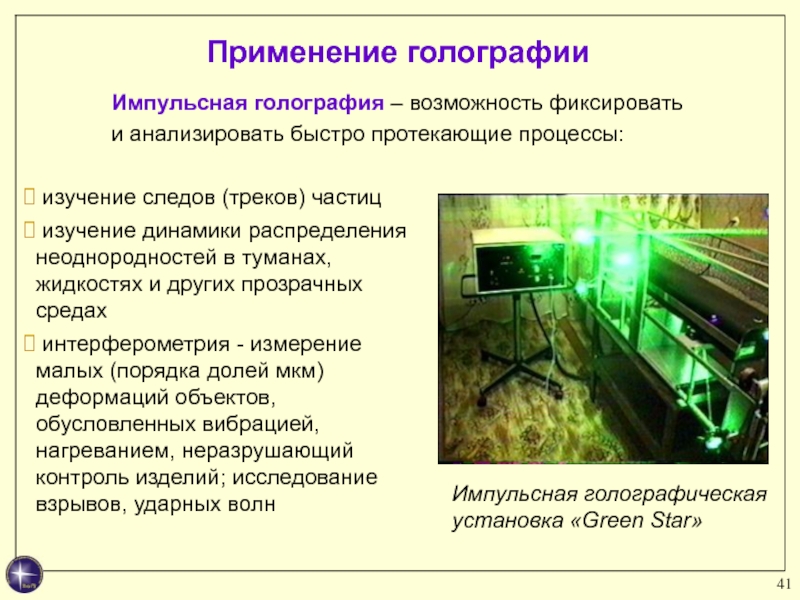 Применение голографии

Импульсная голография – возможность фиксировать и анализировать быстро протекающие процессы:

 изучение следов (треков) частиц

 изучение динамики распределения неоднородностей в туманах, жидкостях и других прозрачных средах

 интерферометрия - измерение малых (порядка долей мкм) деформаций объектов, обусловленных вибрацией, нагреванием, неразрушающий контроль изделий; исследование взрывов, ударных волн

Импульсная голографическая установка «Green Star»

41